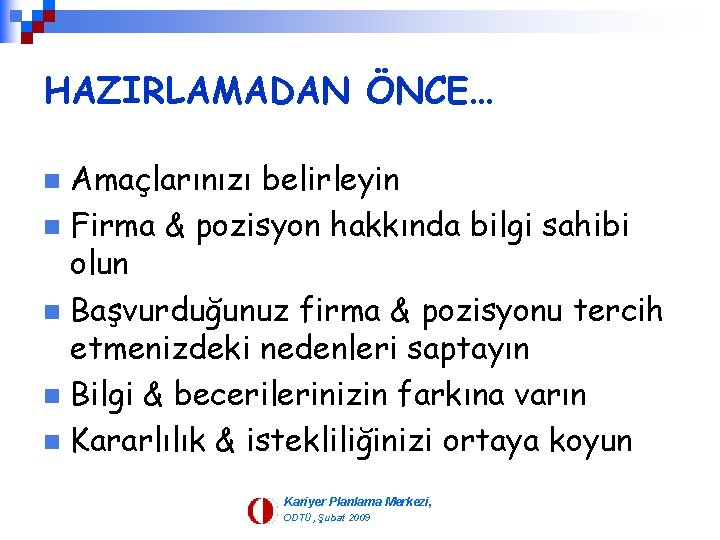 HAZIRLAMADAN ÖNCE…

Amaçlarınızı belirleyin

Firma & pozisyon hakkında bilgi sahibi olun

Başvurduğunuz firma & pozisyonu tercih etmenizdeki nedenleri saptayın

Bilgi & becerilerinizin farkına varın

Kararlılık & istekliliğinizi ortaya koyun

Kariyer Planlama Merkezi,
ODTÜ, Şubat 2009